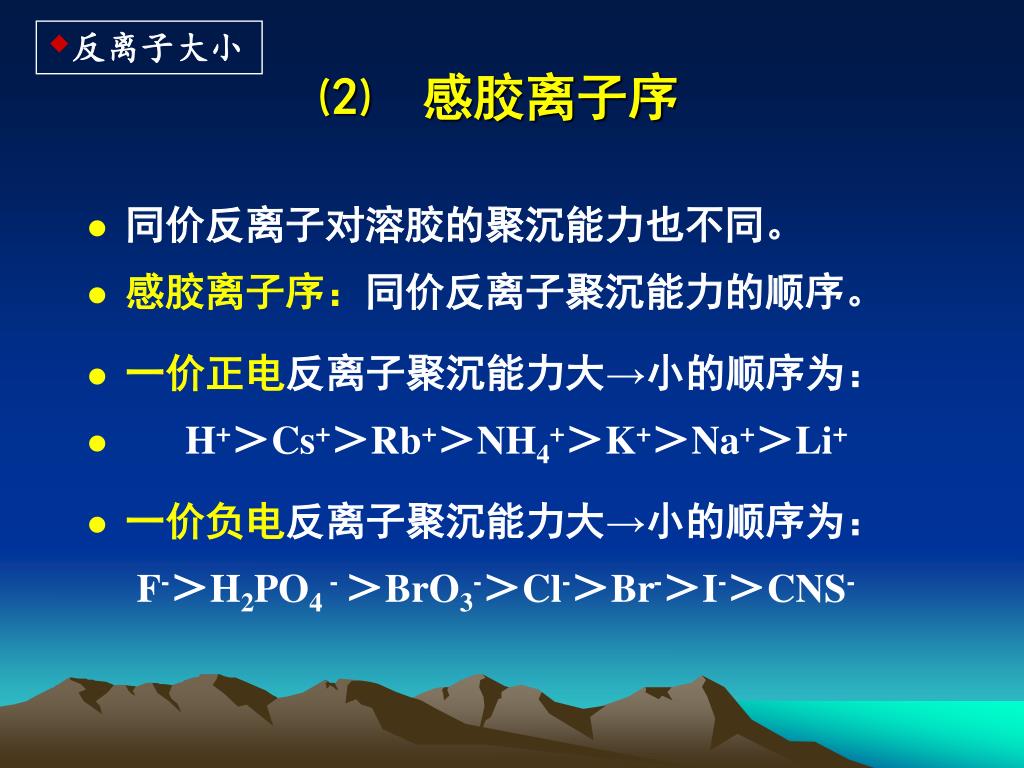 ◆反离子大小

(2) 感胶离子序

● 同价反离子对溶胶的聚沉能力也不同。

● 感胶离子序：同价反离子聚沉能力的顺序。

● 一价正电反离子聚沉能力大→小的顺序为：

● $H^+ > Cs^+ > Rb^+ > NH_4^+ > K^+ > Na^+ > Li^+$

● 一价负电反离子聚沉能力大→小的顺序为：

$F^- > H_2PO_4^- > BrO_3^- > Cl^- > Br^- > I^- > CNS^-$